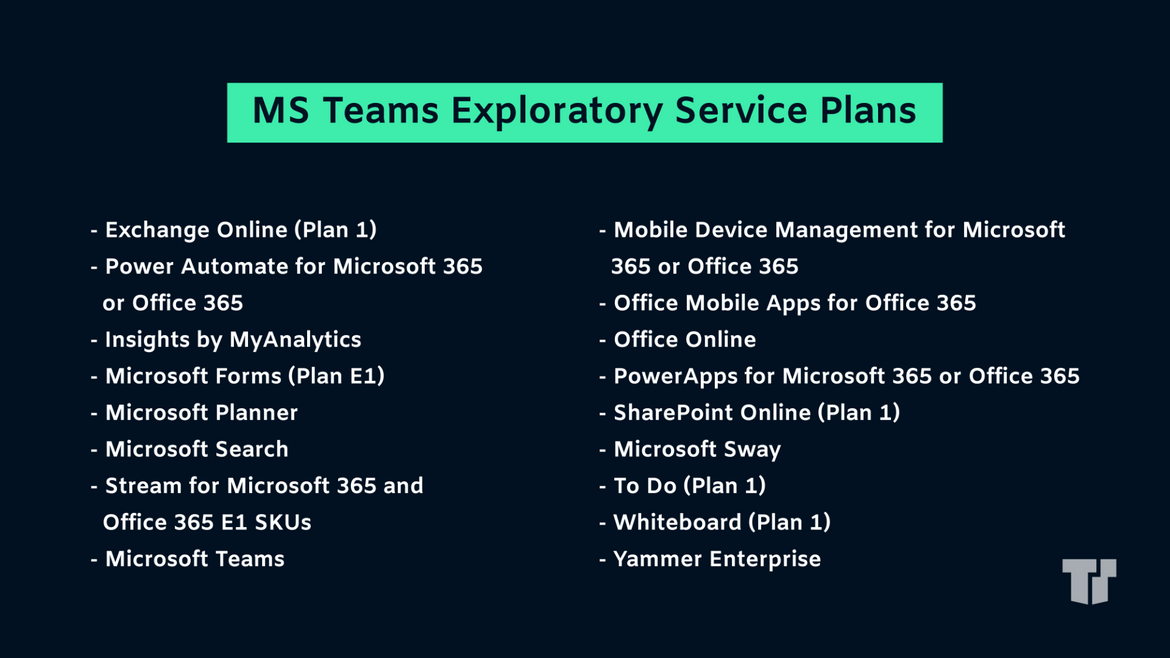 MS Teams Exploratory Service Plans

- Exchange Online (Plan 1)
- Power Automate for Microsoft 365 or Office 365
- Insights by MyAnalytics
- Microsoft Forms (Plan E1)
- Microsoft Planner
- Microsoft Search
- Stream for Microsoft 365 and Office 365 E1 SKUs
- Microsoft Teams

- Mobile Device Management for Microsoft 365 or Office 365
- Office Mobile Apps for Office 365
- Office Online
- PowerApps for Microsoft 365 or Office 365
- SharePoint Online (Plan 1)
- Microsoft Sway
- To Do (Plan 1)
- Whiteboard (Plan 1)
- Yammer Enterprise